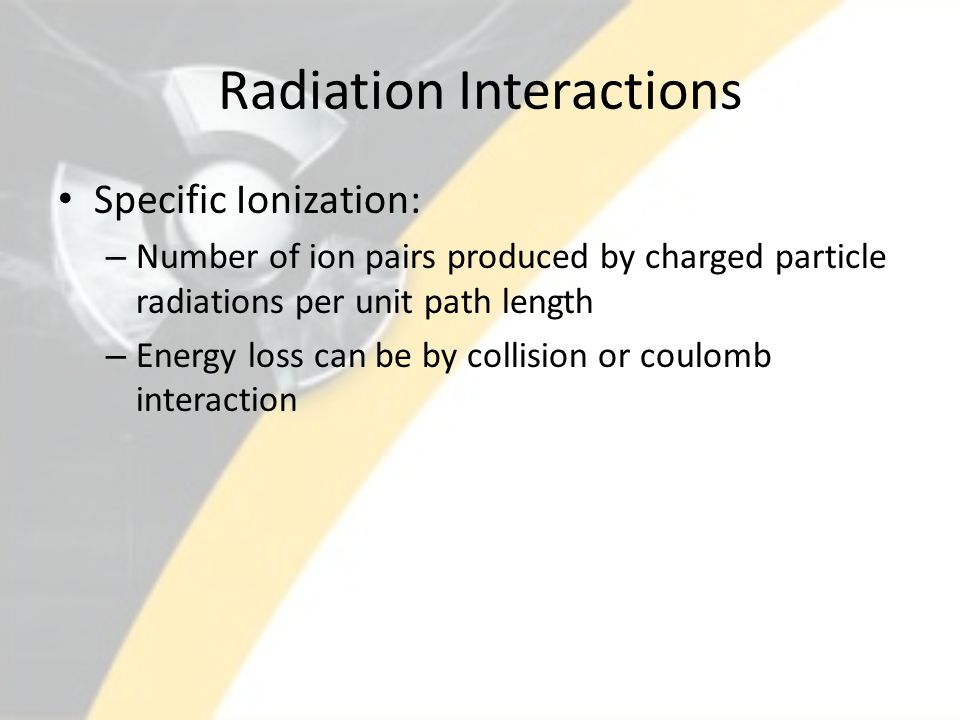 Radiation Interactions

• Specific Ionization:
– Number of ion pairs produced by charged particle radiations per unit path length
– Energy loss can be by collision or coulomb interaction